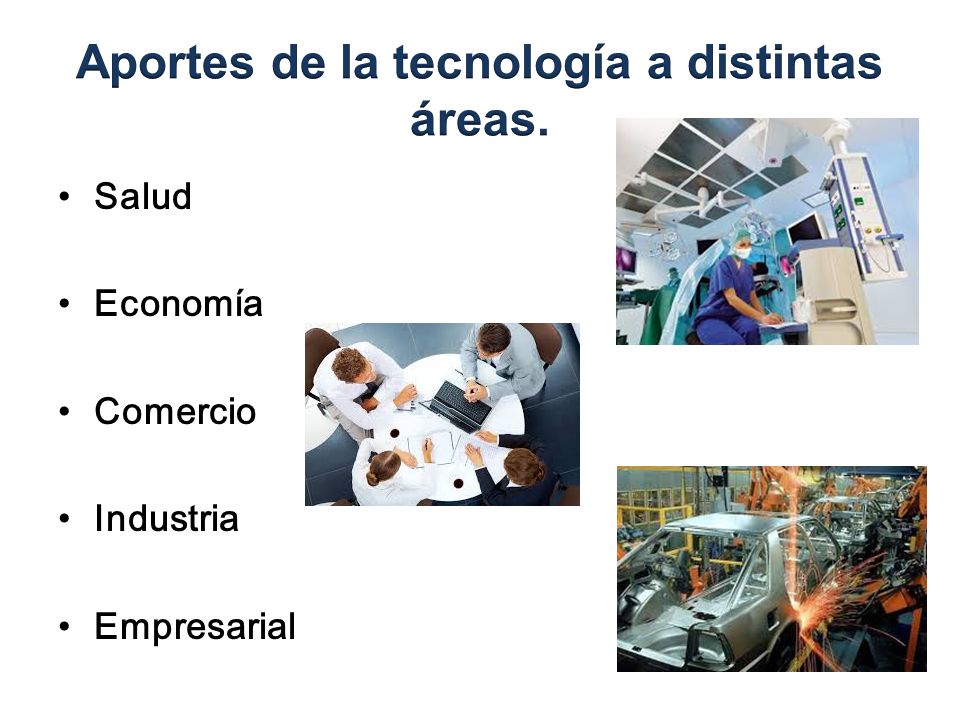 Aportes de la tecnología a distintas áreas.

• Salud
• Economía
• Comercio
• Industria
• Empresarial